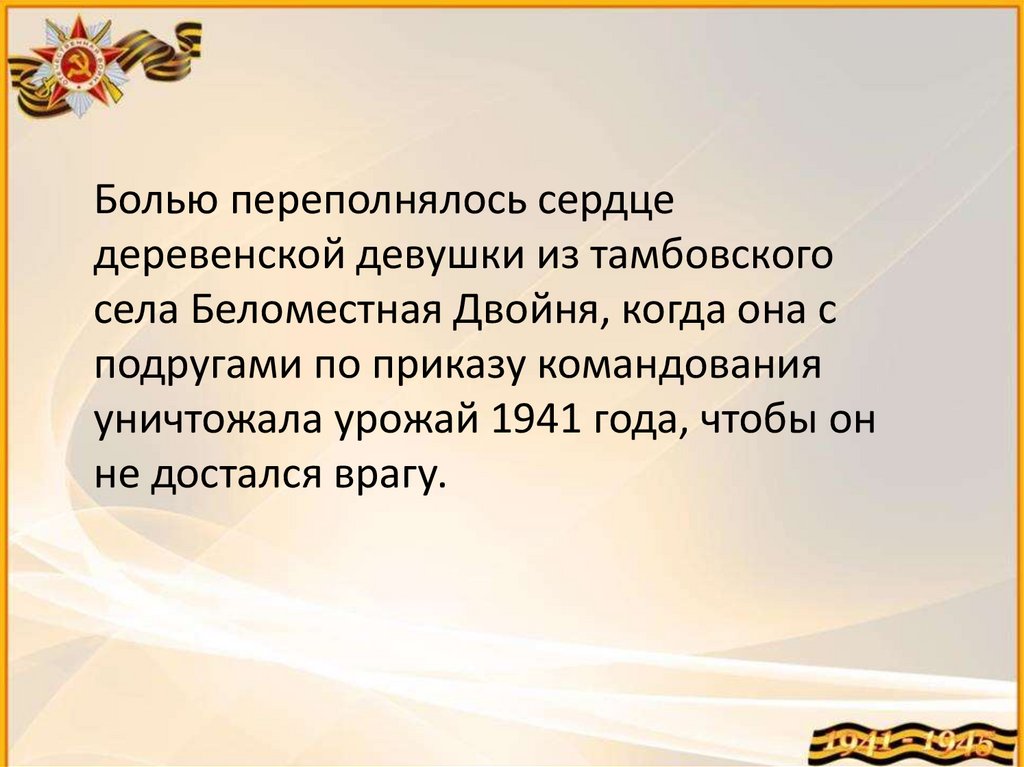 Болью переполнялось сердце деревенской девушки из тамбовского села Беломестная Двойня, когда она с подругами по приказу командования уничтожала урожай 1941 года, чтобы он не достался врагу.

1941 - 1945